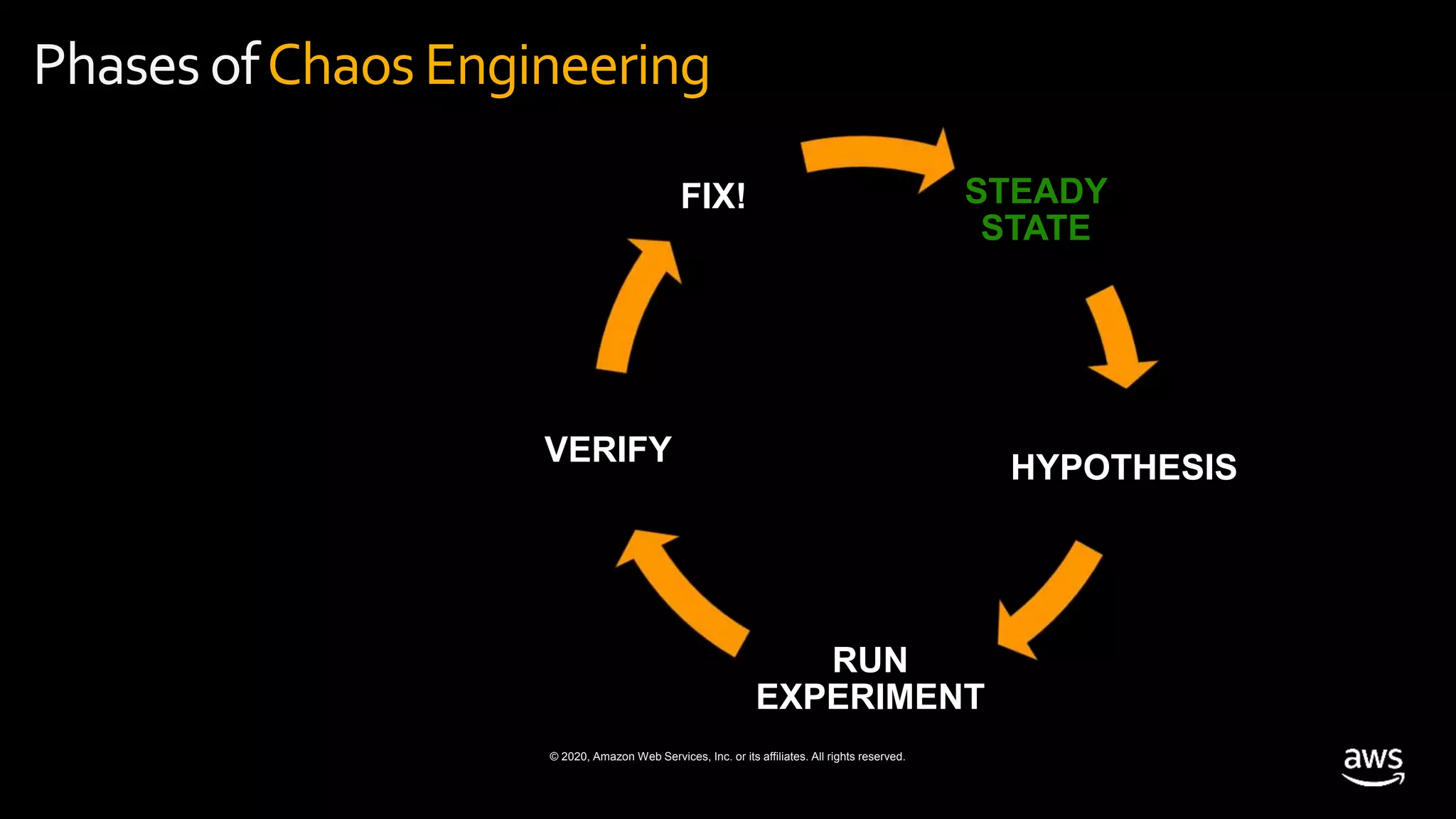 Phases of Chaos Engineering

FIX!

STEADY STATE

HYPOTHESIS

RUN EXPERIMENT

VERIFY

© 2020, Amazon Web Services, Inc. or its affiliates. All rights reserved.

aws